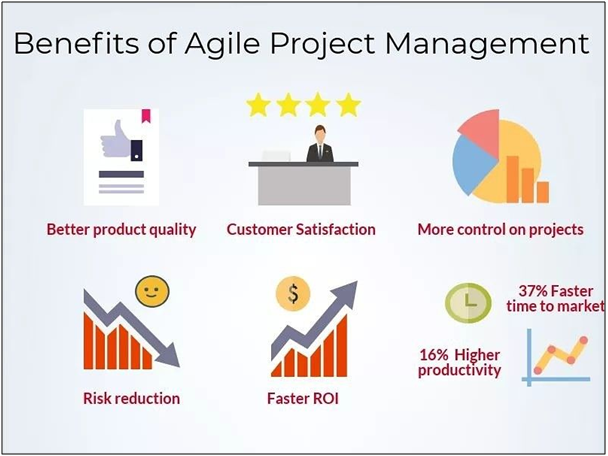 Benefits of Agile Project Management

Better product quality

Customer Satisfaction

More control on projects

Risk reduction

$

Faster ROI

37% Faster time to market

16% Higher productivity